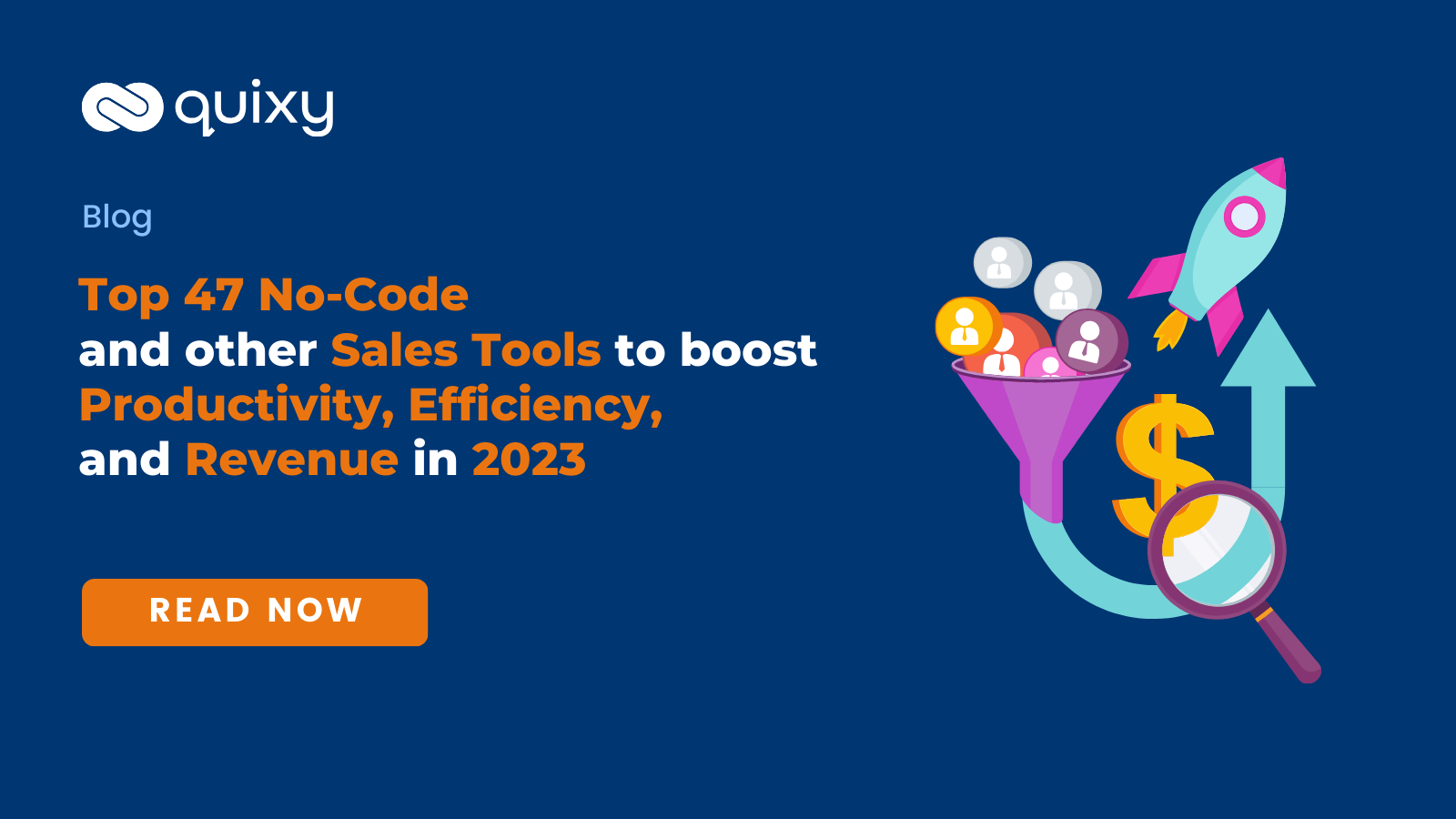 quixy

Blog

Top 47 No-Code and other Sales Tools to boost Productivity, Efficiency, and Revenue in 2023

READ NOW

$